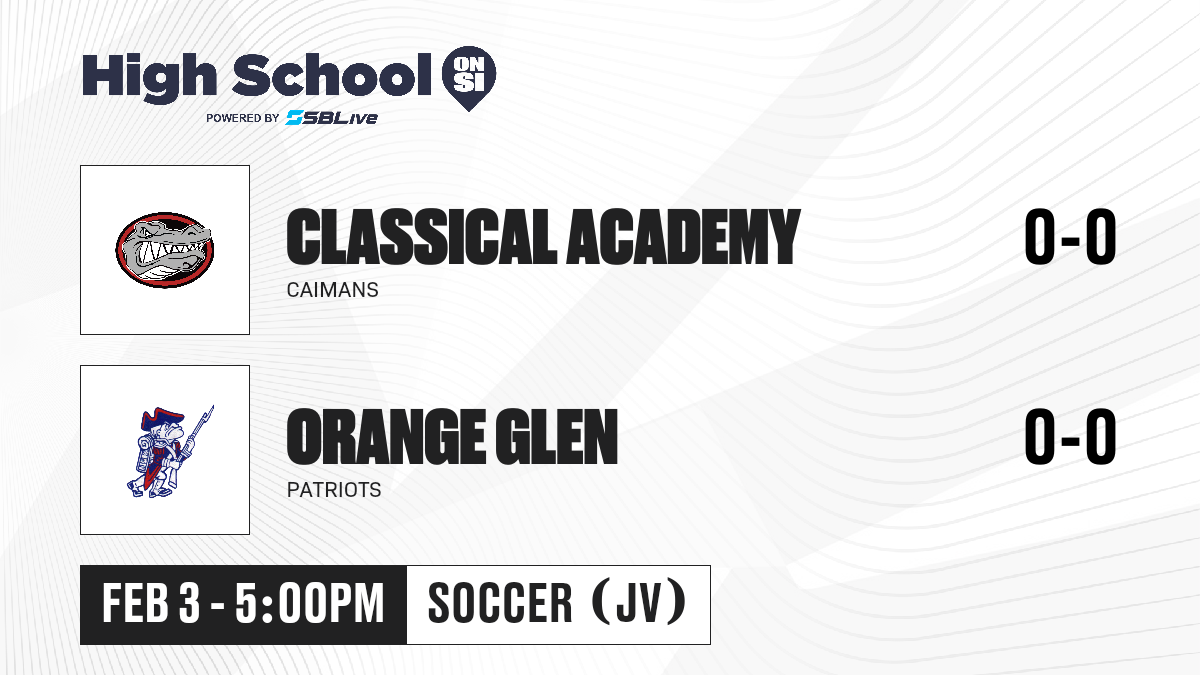 High School ON SI
POWERED BY SBLive

CLASSICAL ACADEMY
CAIMANS
0-0

ORANGE GLEN
PATRIOTS
0-0

FEB 3 - 5:00PM
SOCCER (JV)